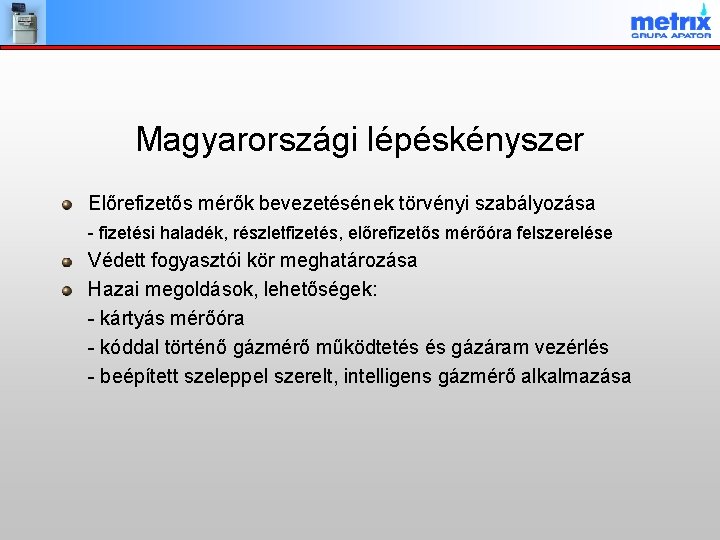 metrix
GRUPA APATOR

Magyarországi lépéskényszer

Előrefizetős mérők bevezetésének törvényi szabályozása
- fizetési haladék, részletfizetés, előrefizetős mérőóra felszerelése

Védett fogyasztói kör meghatározása

Hazai megoldások, lehetőségek:
- kártyás mérőóra
- kóddal történő gázmérő működtetés és gázáram vezérlés
- beépített szeleppel szerelt, intelligens gázmérő alkalmazása